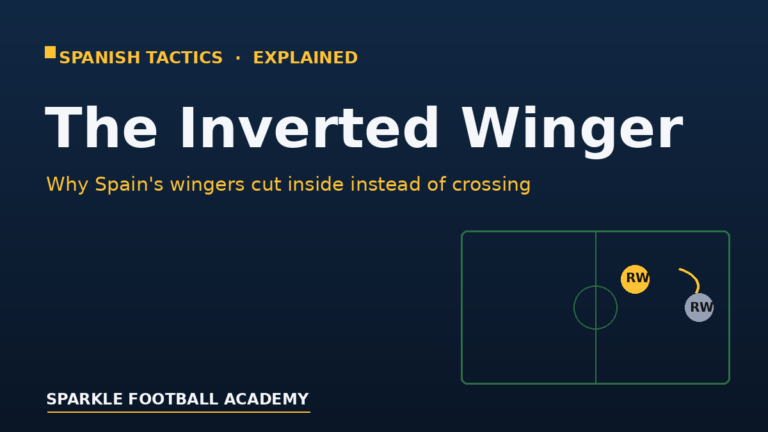 SPANISH TACTICS · EXPLAINED

The Inverted Winger

Why Spain's wingers cut inside instead of crossing

RW

RW

SPARKLE FOOTBALL ACADEMY